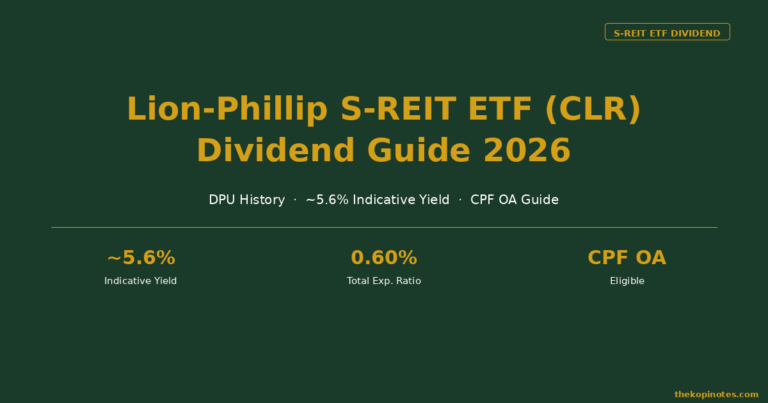 S-REIT ETF DIVIDEND

Lion-Phillip S-REIT ETF (CLR) Dividend Guide 2026

DPU History · ~5.6% Indicative Yield · CPF OA Guide

~5.6%
Indicative Yield

0.60%
Total Exp. Ratio

CPF OA
Eligible

thekopinotes.com